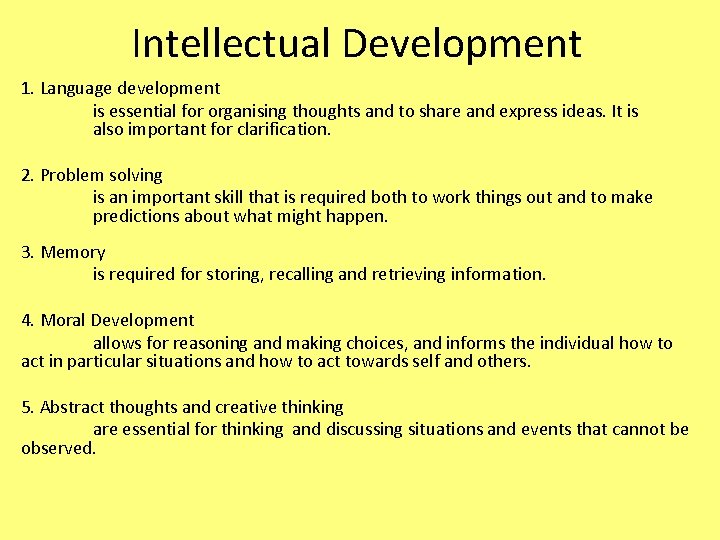 Intellectual Development

1. Language development
is essential for organising thoughts and to share and express ideas. It is also important for clarification.

2. Problem solving
is an important skill that is required both to work things out and to make predictions about what might happen.

3. Memory
is required for storing, recalling and retrieving information.

4. Moral Development
allows for reasoning and making choices, and informs the individual how to act in particular situations and how to act towards self and others.

5. Abstract thoughts and creative thinking
are essential for thinking and discussing situations and events that cannot be observed.